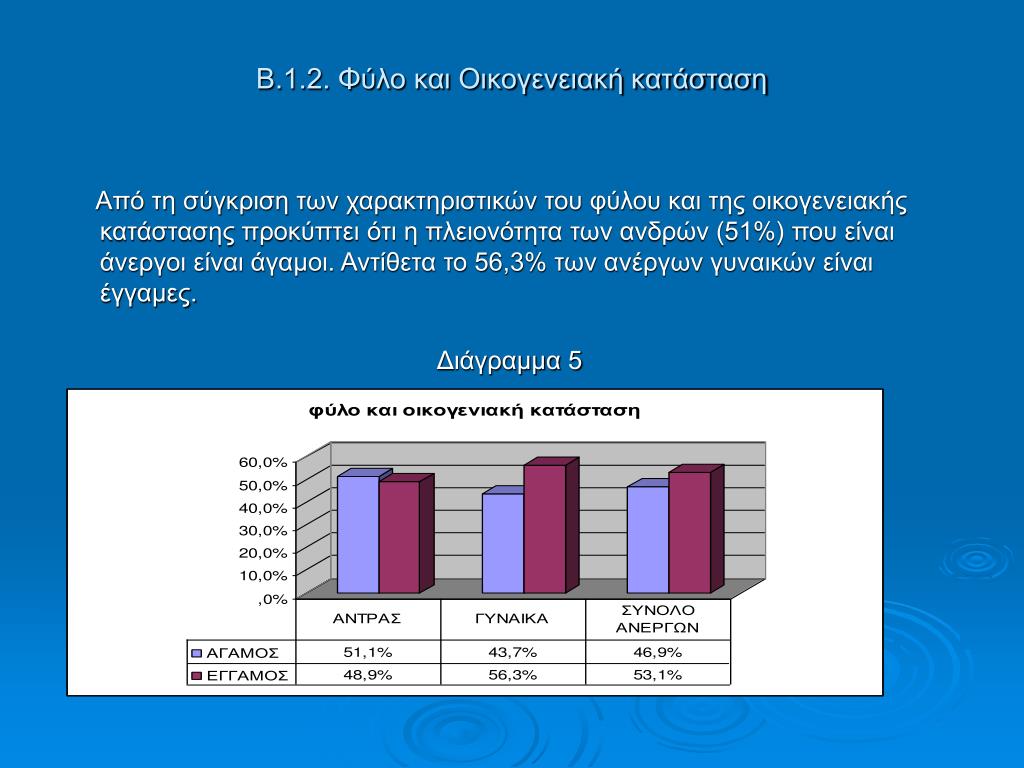 Β.1.2. Φύλο και Οικογενειακή κατάσταση

Από τη σύγκριση των χαρακτηριστικών του φύλου και της οικογενειακής κατάστασης προκύπτει ότι η πλειονότητα των ανδρών (51%) που είναι άνεργοι είναι άγαμοι. Αντίθετα το 56,3% των ανέργων γυναικών είναι έγγαμες.

Διάγραμμα 5

φύλο και οικογενιακή κατάσταση

60,0%
50,0%
40,0%
30,0%
20,0%
10,0%
,0%

| | ΑΝΤΡΑΣ | ΓΥΝΑΙΚΑ | ΣΥΝΟΛΟ ΑΝΕΡΓΩΝ |
|---|---|---|---|
| ΑΓΑΜΟΣ | 51,1% | 43,7% | 46,9% |
| ΕΓΓΑΜΟΣ | 48,9% | 56,3% | 53,1% |